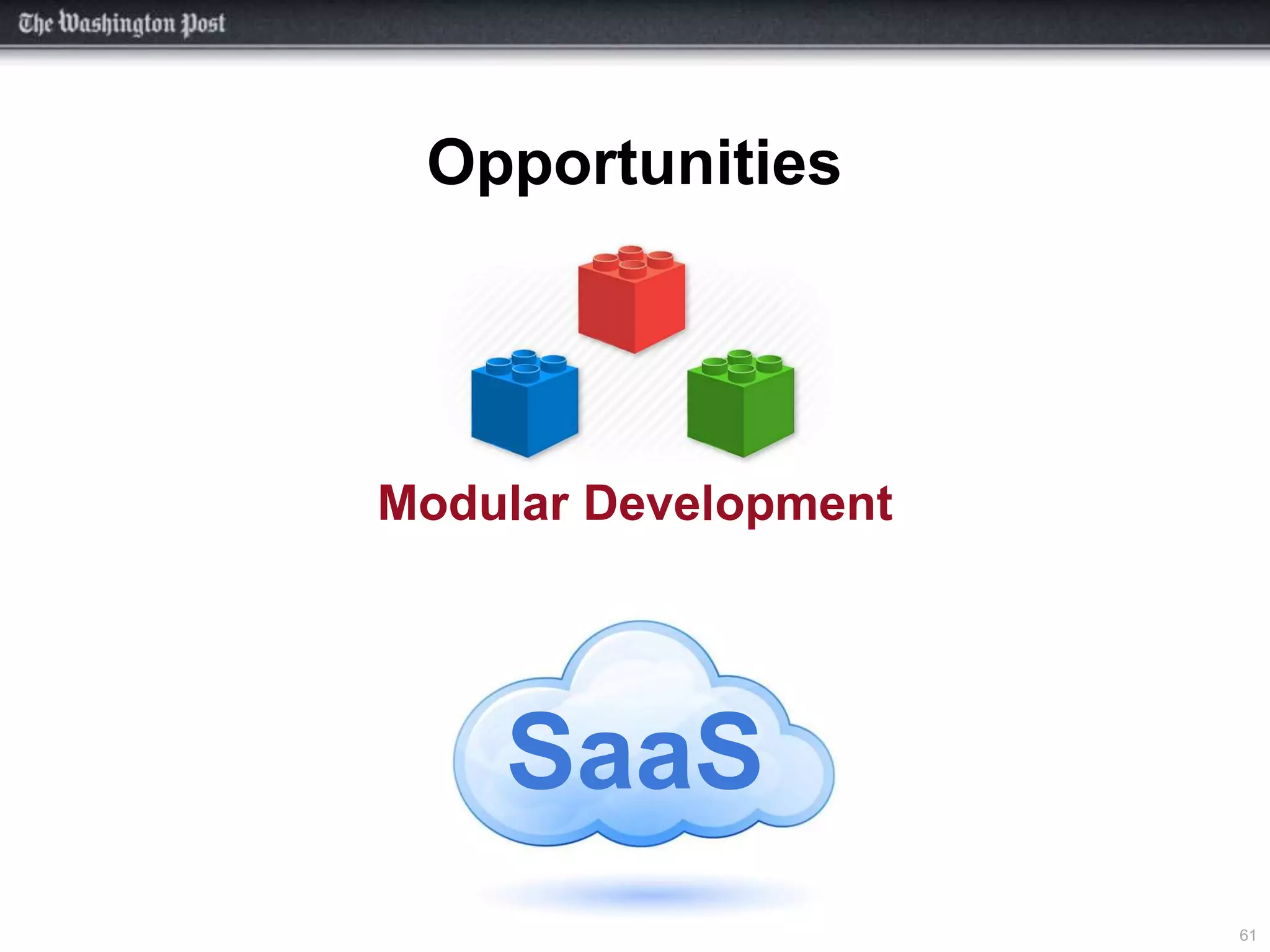 The Washington Post

Opportunities

Modular Development

SaaS

61